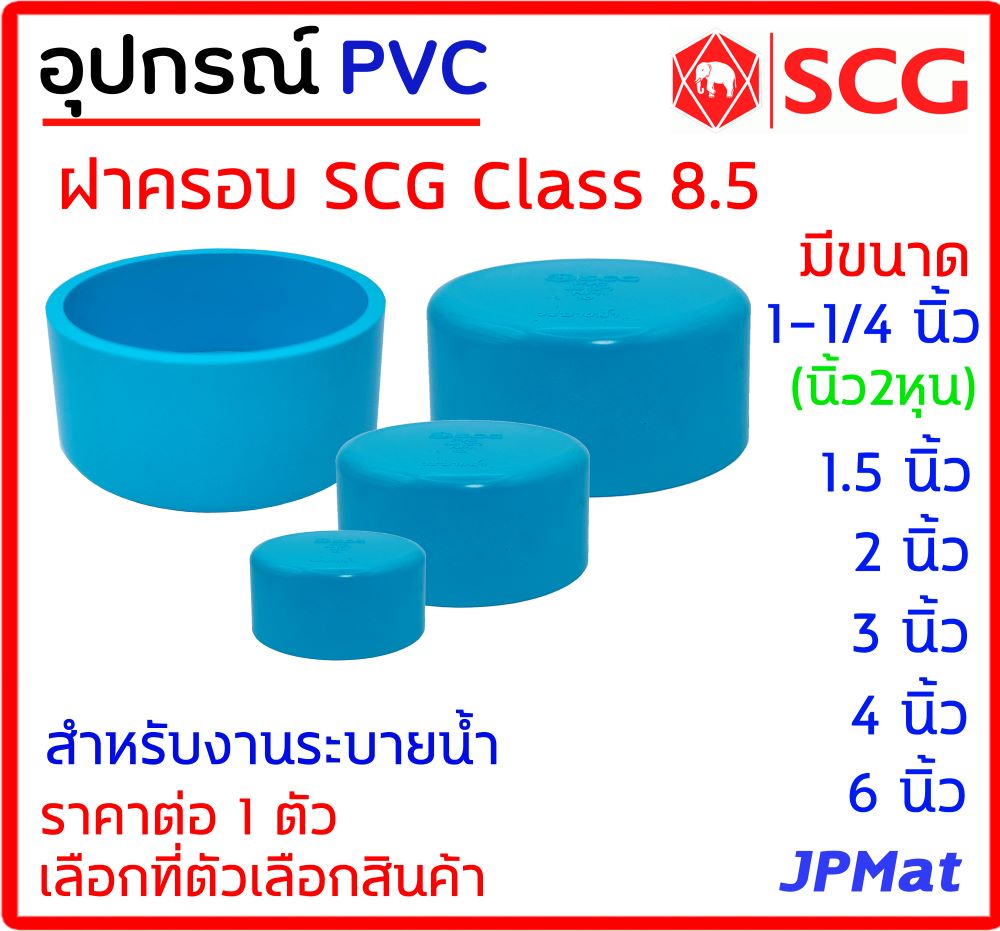 อุปกรณ์ PVC

SCG

ฝาครอบ SCG Class 8.5

มีขนาด
1-1/4 นิ้ว
(นิ้ว2หุน)
1.5 นิ้ว
2 นิ้ว
3 นิ้ว
4 นิ้ว
6 นิ้ว

สำหรับงานระบายน้ำ
ราคาต่อ 1 ตัว
เลือกที่ตัวเลือกสินค้า

JPMat